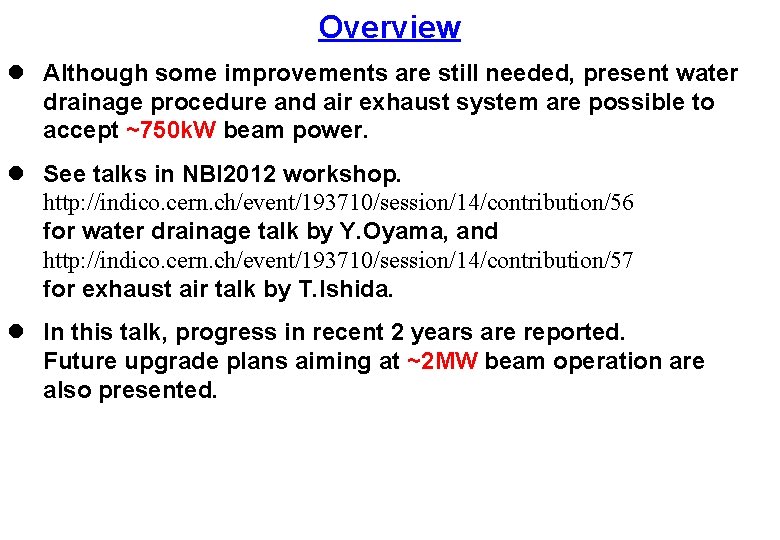 Overview

● Although some improvements are still needed, present water drainage procedure and air exhaust system are possible to accept ~750kW beam power.

● See talks in NBI2012 workshop.
http://indico.cern.ch/event/193710/session/14/contribution/56
for water drainage talk by Y.Oyama, and
http://indico.cern.ch/event/193710/session/14/contribution/57
for exhaust air talk by T.Ishida.

● In this talk, progress in recent 2 years are reported.
Future upgrade plans aiming at ~2MW beam operation are also presented.